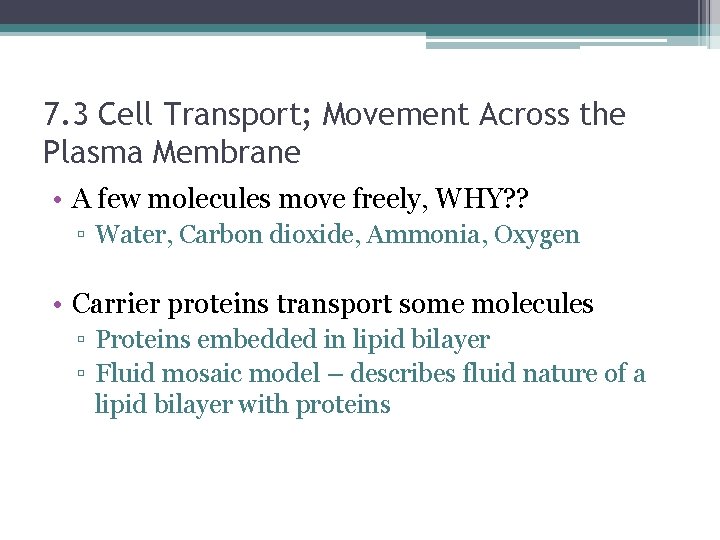 7.3 Cell Transport; Movement Across the Plasma Membrane

• A few molecules move freely, WHY??
  ▫ Water, Carbon dioxide, Ammonia, Oxygen

• Carrier proteins transport some molecules
  ▫ Proteins embedded in lipid bilayer
  ▫ Fluid mosaic model – describes fluid nature of a lipid bilayer with proteins